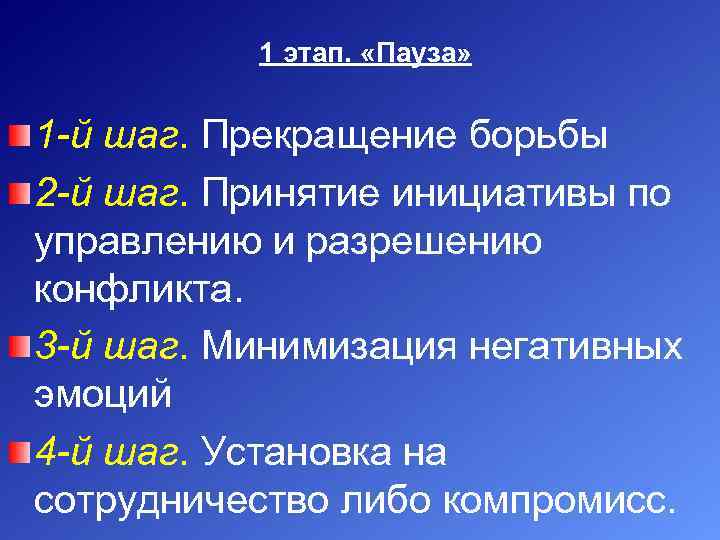 1 этап. «Пауза»

1-й шаг. Прекращение борьбы

2-й шаг. Принятие инициативы по управлению и разрешению конфликта.

3-й шаг. Минимизация негативных эмоций

4-й шаг. Установка на сотрудничество либо компромисс.